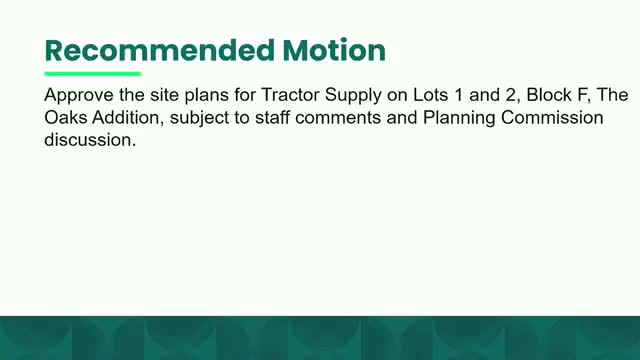 Recommended Motion

Approve the site plans for Tractor Supply on Lots 1 and 2, Block F, The Oaks Addition, subject to staff comments and Planning Commission discussion.